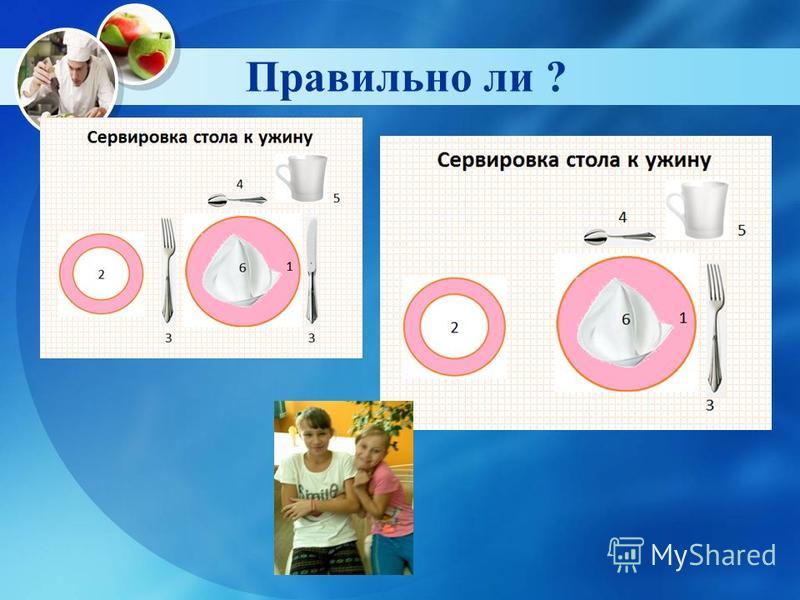 Правильно ли ?

Сервировка стола к ужину

4

5

2

6

1

3

3

Сервировка стола к ужину

4

5

2

6

1

3

Smile

MyShared